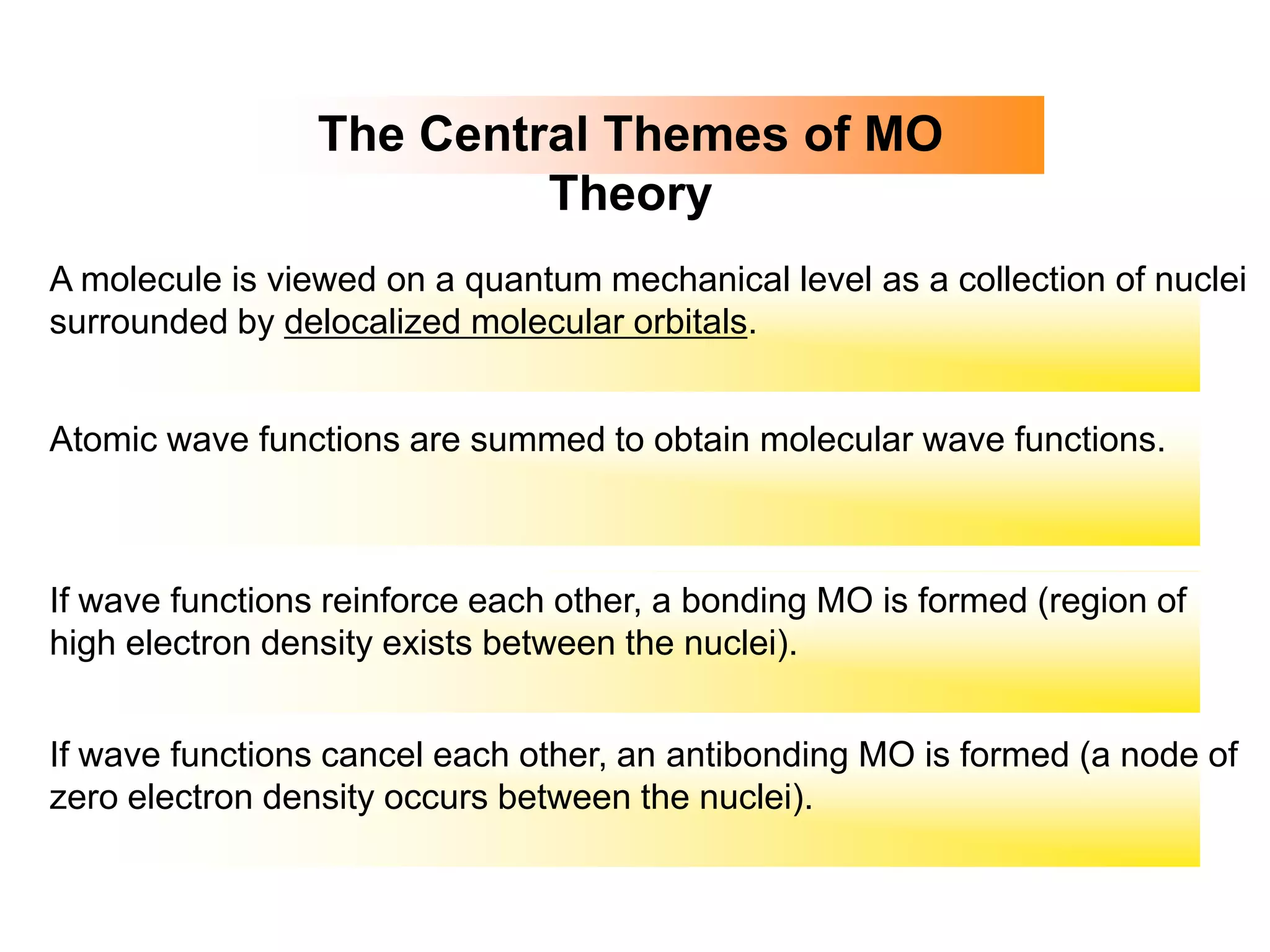 The Central Themes of MO Theory

A molecule is viewed on a quantum mechanical level as a collection of nuclei surrounded by delocalized molecular orbitals.

Atomic wave functions are summed to obtain molecular wave functions.

If wave functions reinforce each other, a bonding MO is formed (region of high electron density exists between the nuclei).

If wave functions cancel each other, an antibonding MO is formed (a node of zero electron density occurs between the nuclei).